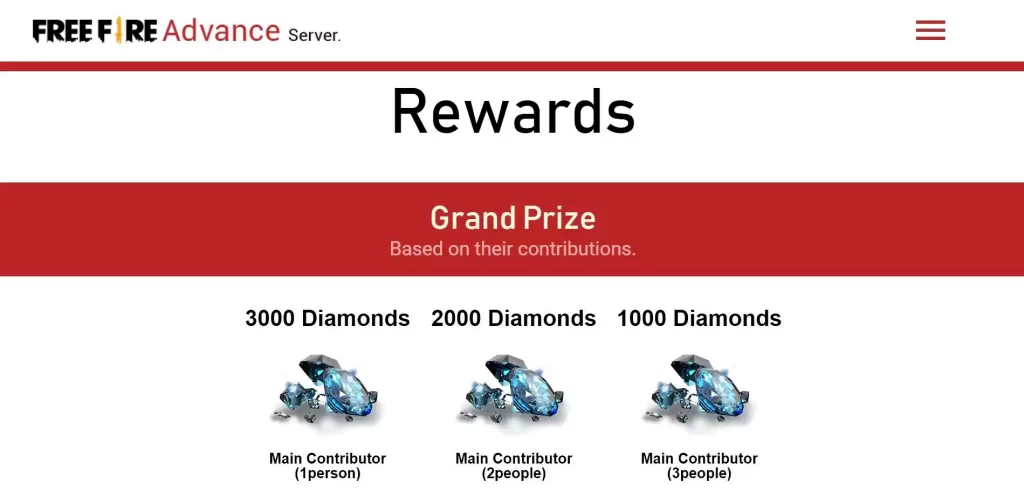 FREE FIRE Advance Server.

Rewards

Grand Prize
Based on their contributions.

3000 Diamonds

Main Contributor (1person)

2000 Diamonds

Main Contributor (2people)

1000 Diamonds

Main Contributor (3people)